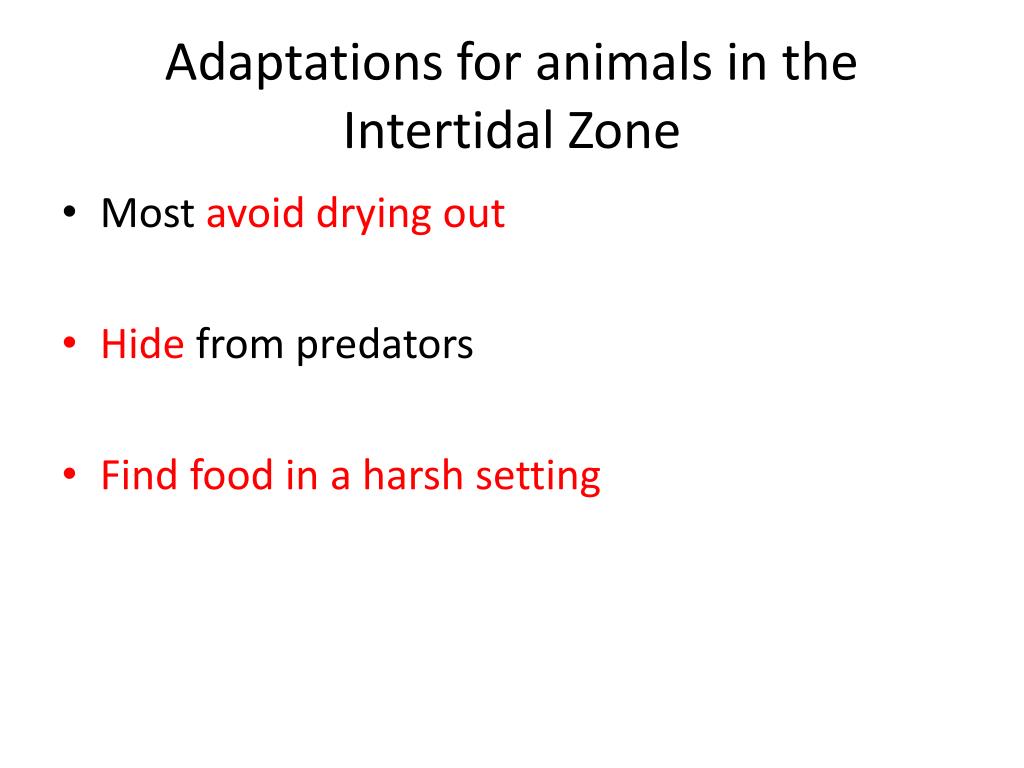 Adaptations for animals in the Intertidal Zone

• Most avoid drying out

• Hide from predators

• Find food in a harsh setting